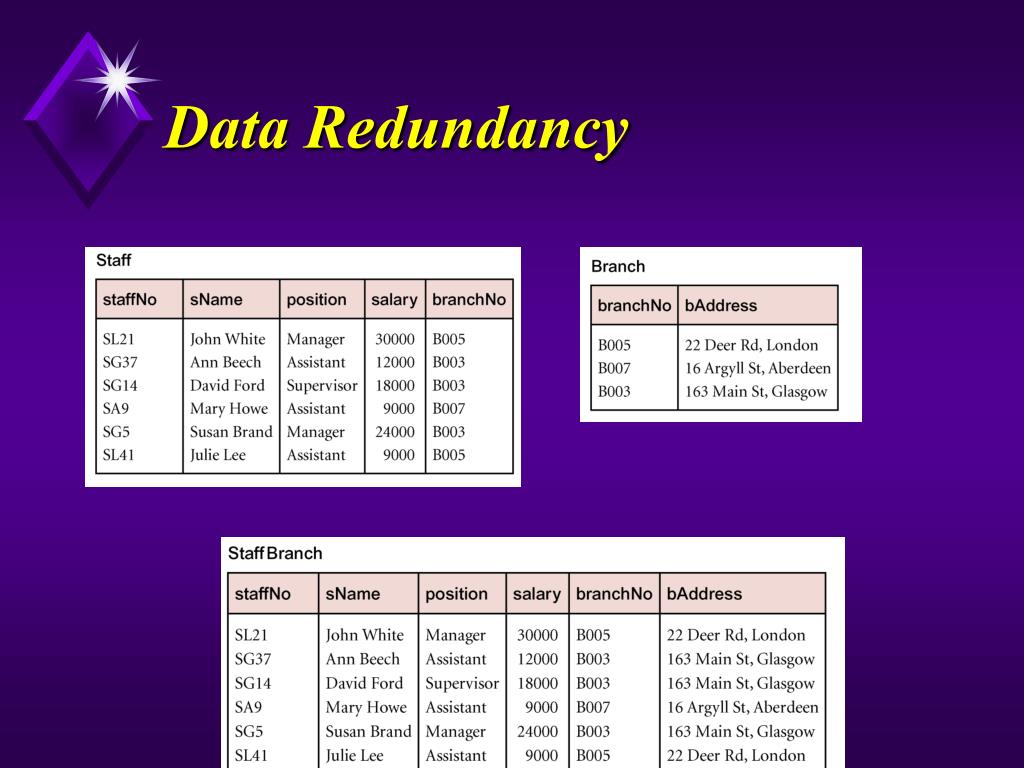 Data Redundancy

Staff

| staffNo | sName | position | salary | branchNo |
|---|---|---|---|---|
| SL21 | John White | Manager | 30000 | B005 |
| SG37 | Ann Beech | Assistant | 12000 | B003 |
| SG14 | David Ford | Supervisor | 18000 | B003 |
| SA9 | Mary Howe | Assistant | 9000 | B007 |
| SG5 | Susan Brand | Manager | 24000 | B003 |
| SL41 | Julie Lee | Assistant | 9000 | B005 |

Branch

| branchNo | bAddress |
|---|---|
| B005 | 22 Deer Rd, London |
| B007 | 16 Argyll St, Aberdeen |
| B003 | 163 Main St, Glasgow |

StaffBranch

| staffNo | sName | position | salary | branchNo | bAddress |
|---|---|---|---|---|---|
| SL21 | John White | Manager | 30000 | B005 | 22 Deer Rd, London |
| SG37 | Ann Beech | Assistant | 12000 | B003 | 163 Main St, Glasgow |
| SG14 | David Ford | Supervisor | 18000 | B003 | 163 Main St, Glasgow |
| SA9 | Mary Howe | Assistant | 9000 | B007 | 16 Argyll St, Aberdeen |
| SG5 | Susan Brand | Manager | 24000 | B003 | 163 Main St, Glasgow |
| SL41 | Julie Lee | Assistant | 9000 | B005 | 22 Deer Rd, London |